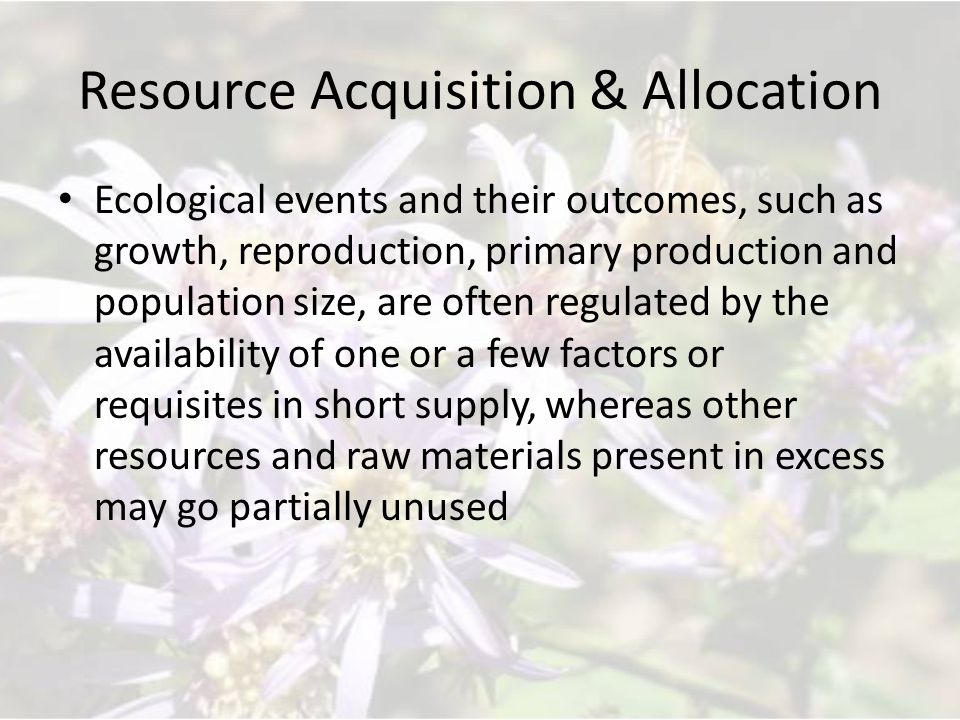 Resource Acquisition & Allocation

• Ecological events and their outcomes, such as growth, reproduction, primary production and population size, are often regulated by the availability of one or a few factors or requisites in short supply, whereas other resources and raw materials present in excess may go partially unused